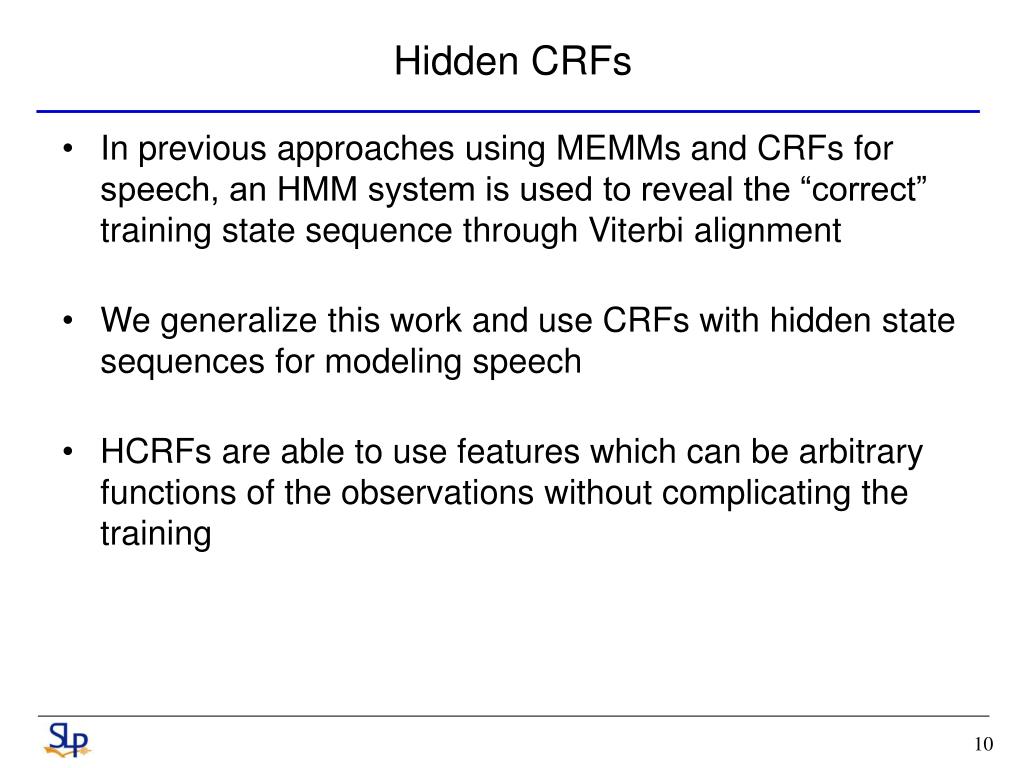 Hidden CRFs

• In previous approaches using MEMMs and CRFs for speech, an HMM system is used to reveal the “correct” training state sequence through Viterbi alignment

• We generalize this work and use CRFs with hidden state sequences for modeling speech

• HCRFs are able to use features which can be arbitrary functions of the observations without complicating the training

SLP

10